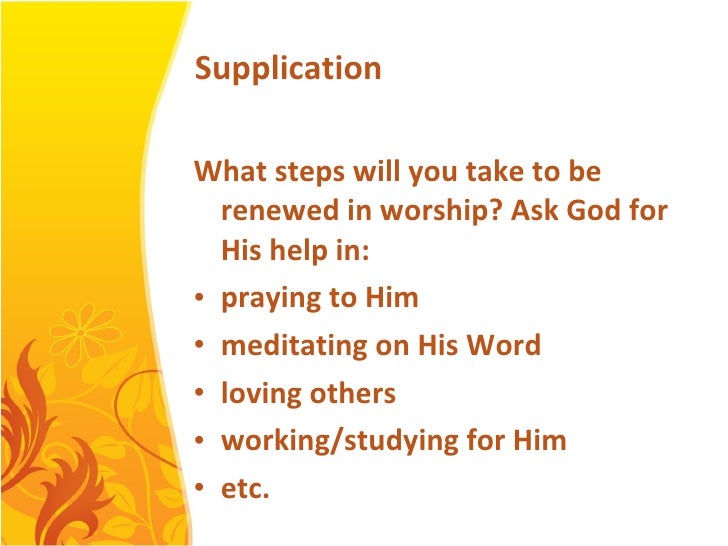 Supplication

What steps will you take to be renewed in worship? Ask God for His help in:

• praying to Him
• meditating on His Word
• loving others
• working/studying for Him
• etc.